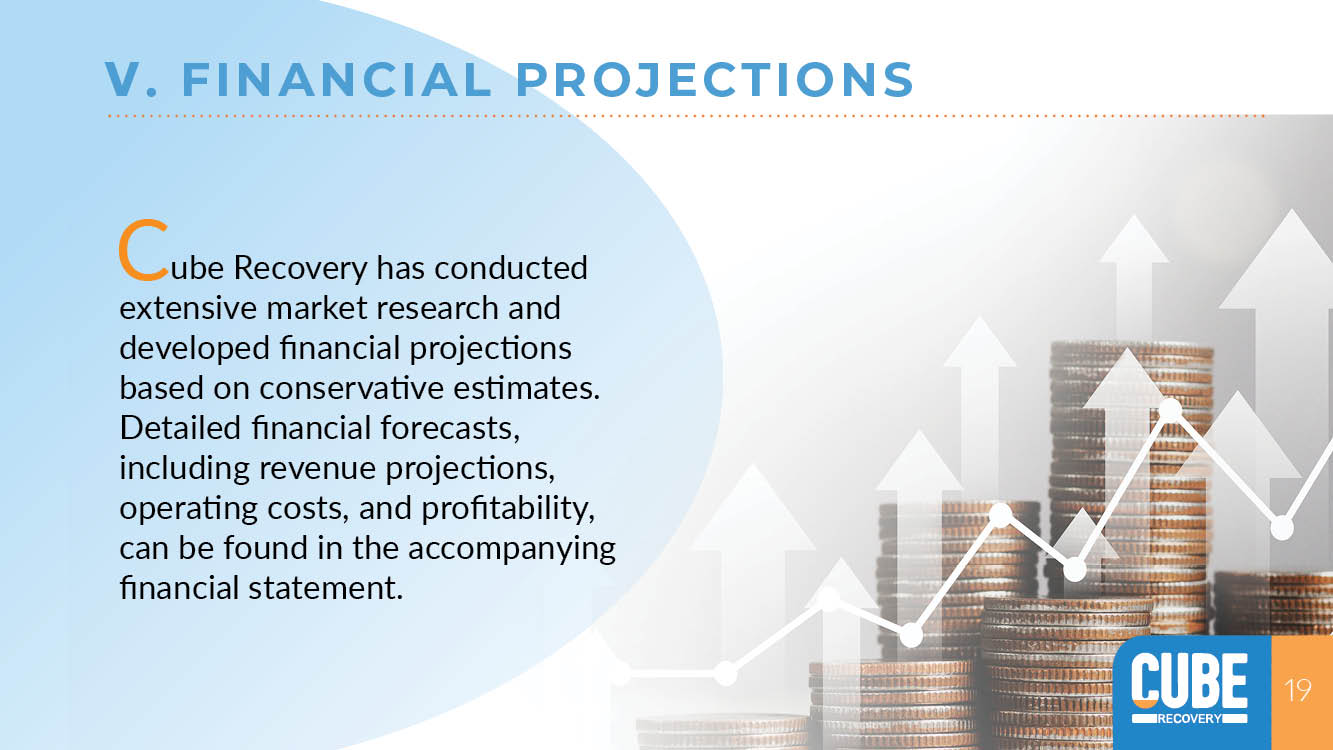 V. FINANCIAL PROJECTIONS

Cube Recovery has conducted extensive market research and developed financial projections based on conservative estimates. Detailed financial forecasts, including revenue projections, operating costs, and profitability, can be found in the accompanying financial statement.

CUBE RECOVERY

19